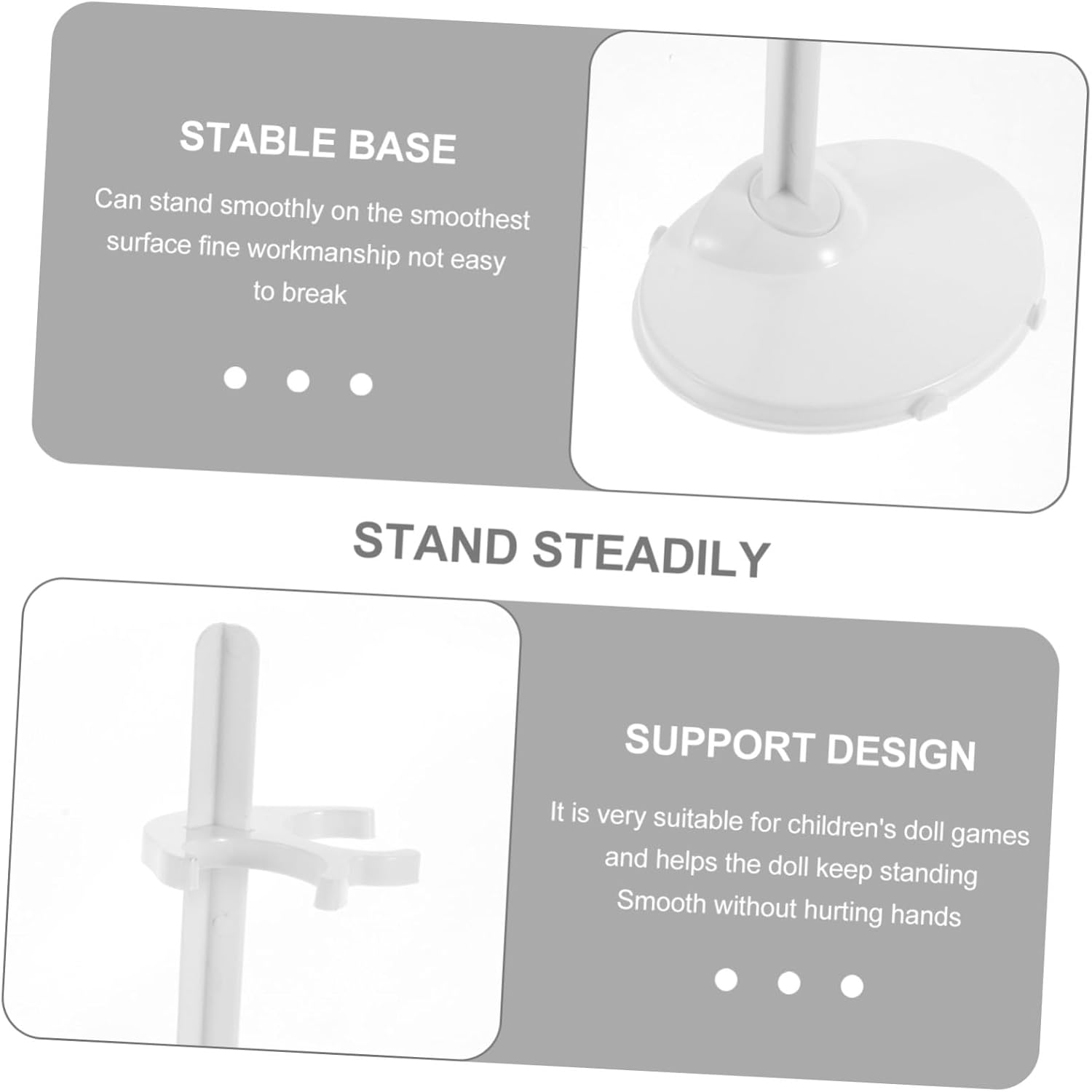 STABLE BASE

Can stand smoothly on the smoothest surface fine workmanship not easy to break

STAND STEADILY

SUPPORT DESIGN

It is very suitable for children's doll games and helps the doll keep standing Smooth without hurting hands